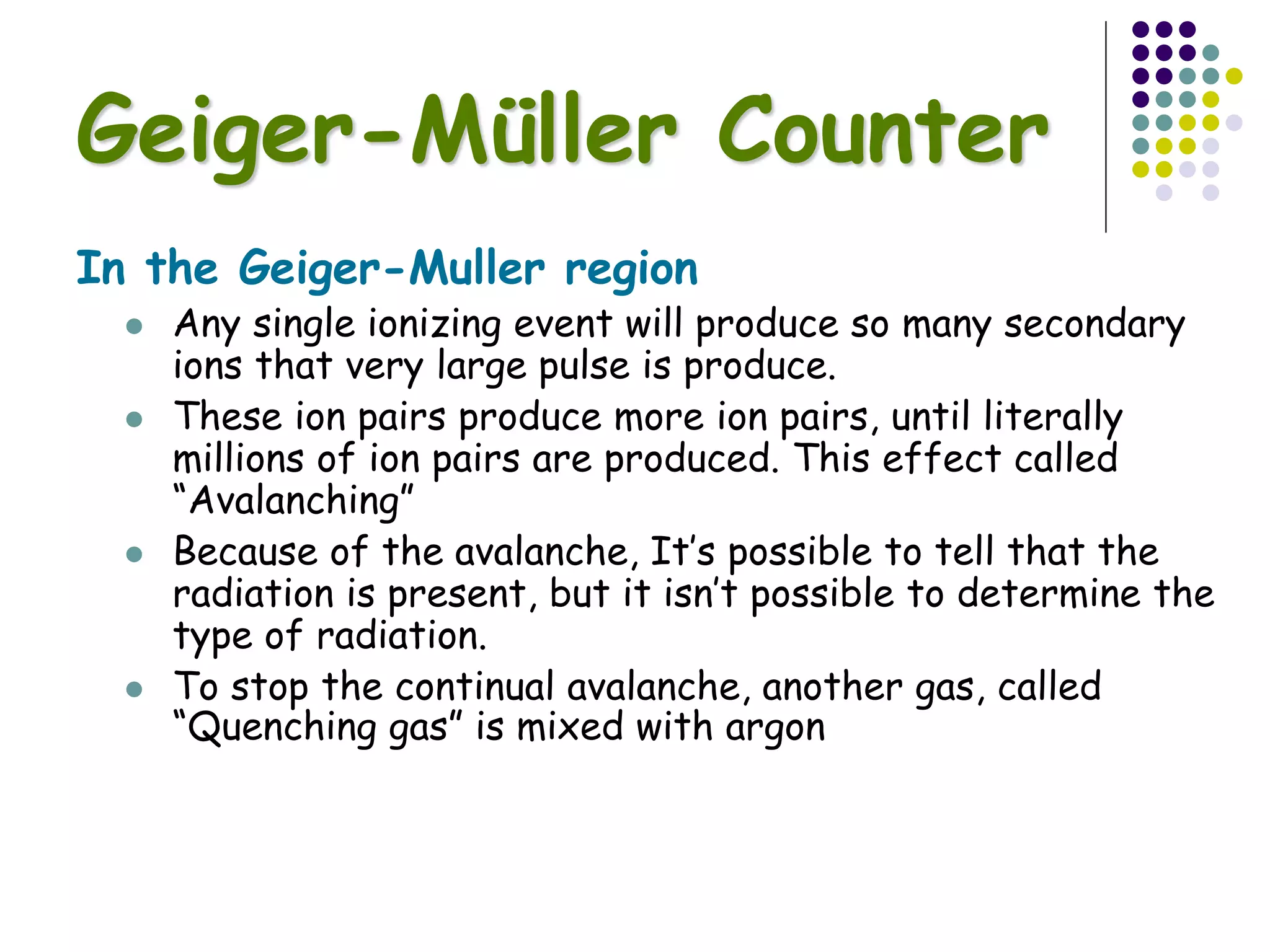 Geiger-Müller Counter

In the Geiger-Muller region

- Any single ionizing event will produce so many secondary ions that very large pulse is produce.
- These ion pairs produce more ion pairs, until literally millions of ion pairs are produced. This effect called “Avalanching”
- Because of the avalanche, It’s possible to tell that the radiation is present, but it isn’t possible to determine the type of radiation.
- To stop the continual avalanche, another gas, called “Quenching gas” is mixed with argon